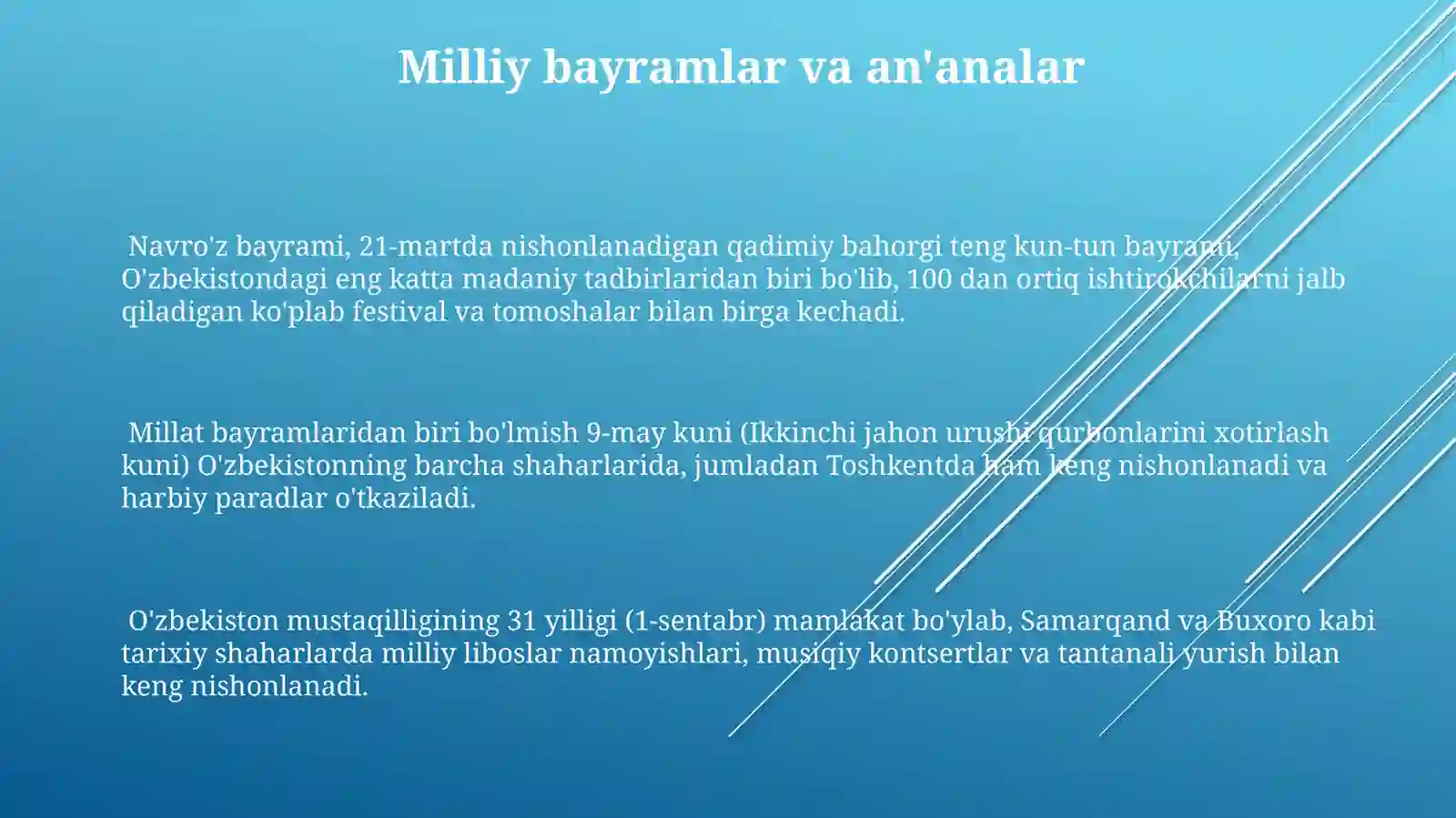 Milliy bayramlar va an'analar

Navro'z bayrami, 21-martda nishonlanadigan qadimiy bahorgi teng kun-tun bayrami, O'zbekistondagi eng katta madaniy tadbirlaridan biri bo'lib, 100 dan ortiq ishtirokchilarni jalb qiladigan ko'plab festival va tomoshalar bilan birga kechadi.

Millat bayramlaridan biri bo'lmish 9-may kuni (Ikkinchi jahon urushi qurbonlarini xotirlash kuni) O'zbekistonning barcha shaharlarida, jumladan Toshkentda ham keng nishonlanadi va harbiy paradlar o'tkaziladi.

O'zbekiston mustaqilligining 31 yilligi (1-sentabr) mamlakat bo'ylab, Samarqand va Buxoro kabi tarixiy shaharlarda milliy liboslar namoyishlari, musiqiy kontsertlar va tantanali yurish bilan keng nishonlanadi.